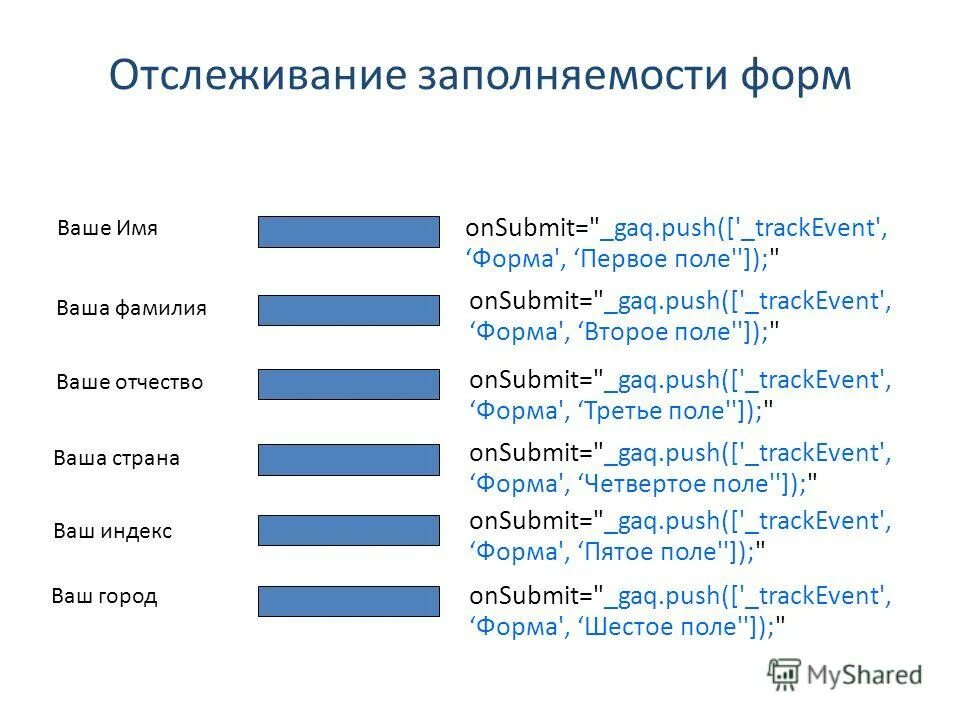 Отслеживание заполняемости форм

Ваше Имя

onSubmit="_gaq.push(['_trackEvent', ‘Форма', ‘Первое поле'']);"

Ваша фамилия

onSubmit="_gaq.push(['_trackEvent', ‘Форма', ‘Второе поле'']);"

Ваше отчество

onSubmit="_gaq.push(['_trackEvent', ‘Форма', ‘Третье поле'']);"

Ваша страна

onSubmit="_gaq.push(['_trackEvent', ‘Форма', ‘Четвертое поле'']);"

Ваш индекс

onSubmit="_gaq.push(['_trackEvent', ‘Форма', ‘Пятое поле'']);"

Ваш город

onSubmit="_gaq.push(['_trackEvent', ‘Форма', ‘Шестое поле'']);"

MyShared